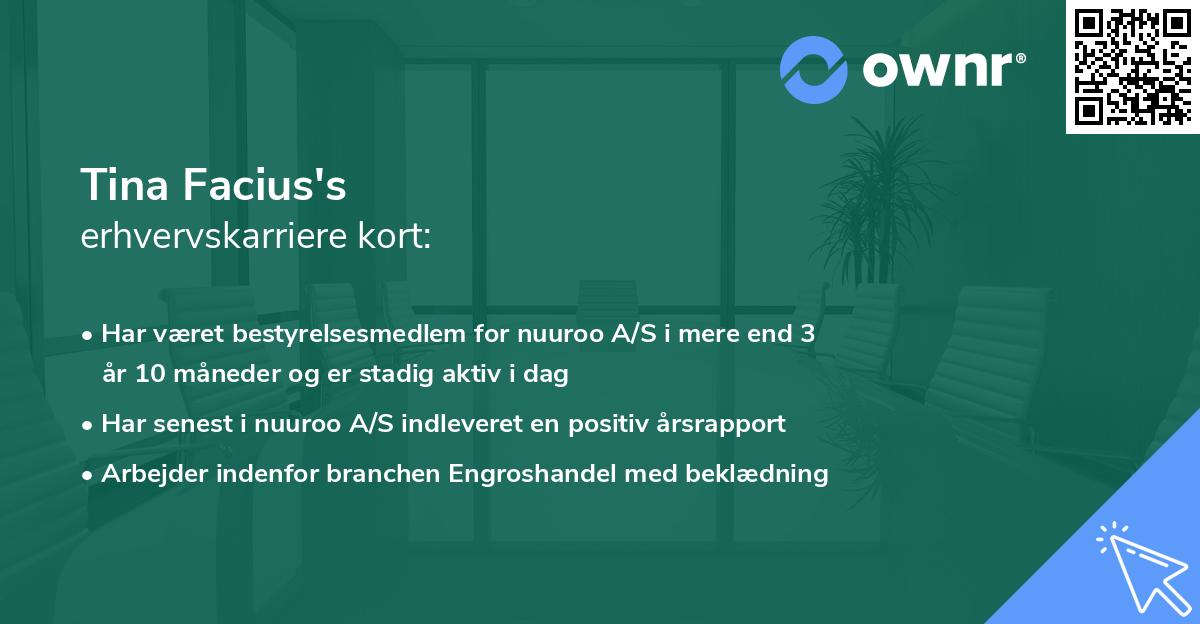 ownr®

Tina Facius's
erhvervskarriere kort:

• Har været bestyrelsesmedlem for nuuroo A/S i mere end 3 år 10 måneder og er stadig aktiv i dag
• Har senest i nuuroo A/S indleveret en positiv årsrapport
• Arbejder indenfor branchen Engroshandel med beklædning